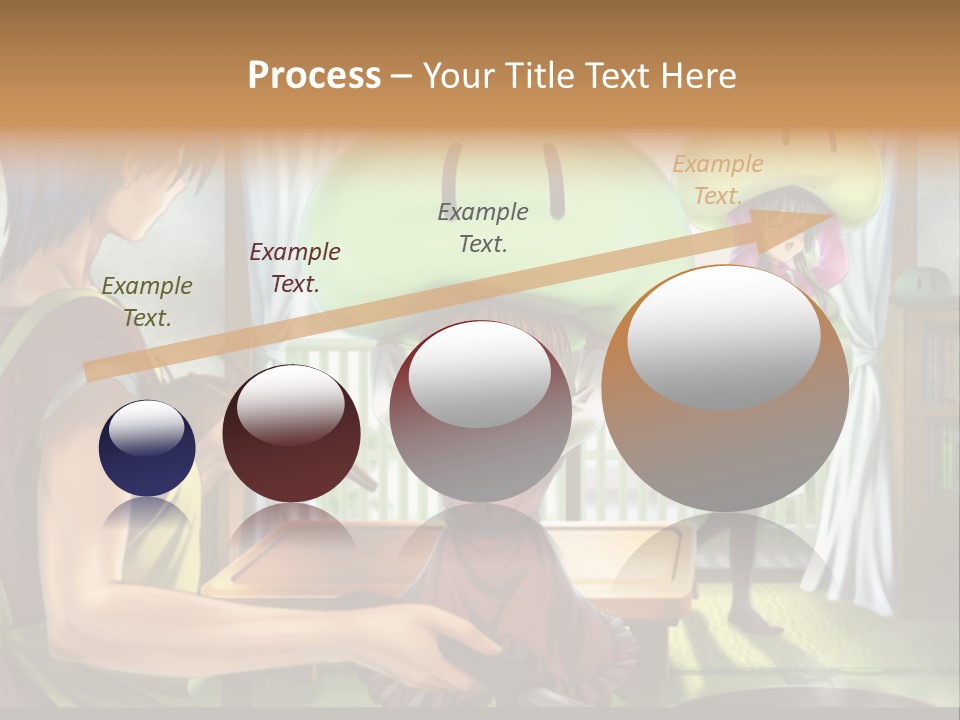 Process – Your Title Text Here

Example Text.

Example Text.

Example Text.

Example Text.